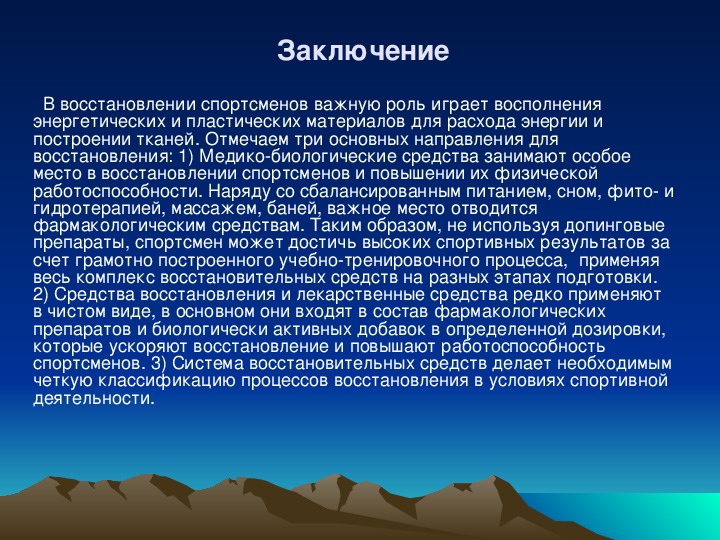 Заключение

В восстановлении спортсменов важную роль играет восполнения энергетических и пластических материалов для расхода энергии и построении тканей. Отмечаем три основных направления для восстановления: 1) Медико-биологические средства занимают особое место в восстановлении спортсменов и повышении их физической работоспособности. Наряду со сбалансированным питанием, сном, фито- и гидротерапией, массажем, баней, важное место отводится фармакологическим средствам. Таким образом, не используя допинговые препараты, спортсмен может достичь высоких спортивных результатов за счет грамотно построенного учебно-тренировочного процесса, применяя весь комплекс восстановительных средств на разных этапах подготовки. 2) Средства восстановления и лекарственные средства редко применяют в чистом виде, в основном они входят в состав фармакологических препаратов и биологически активных добавок в определенной дозировки, которые ускоряют восстановление и повышают работоспособность спортсменов. 3) Система восстановительных средств делает необходимым четкую классификацию процессов восстановления в условиях спортивной деятельности.